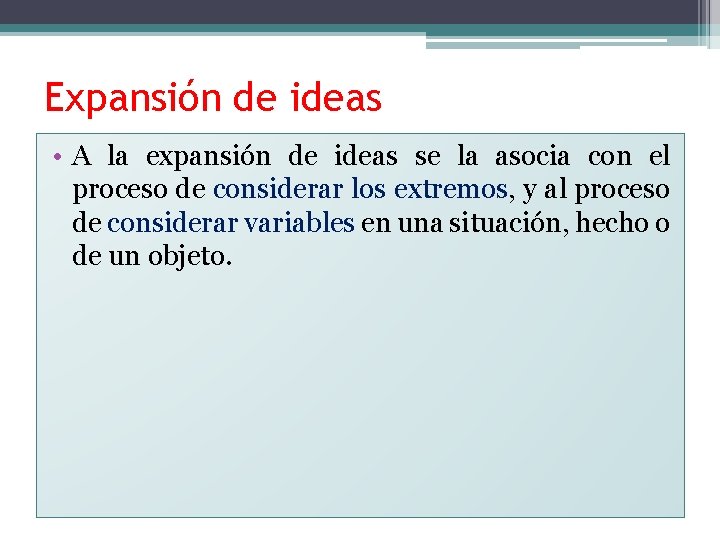 Expansión de ideas

• A la expansión de ideas se la asocia con el proceso de considerar los extremos, y al proceso de considerar variables en una situación, hecho o de un objeto.